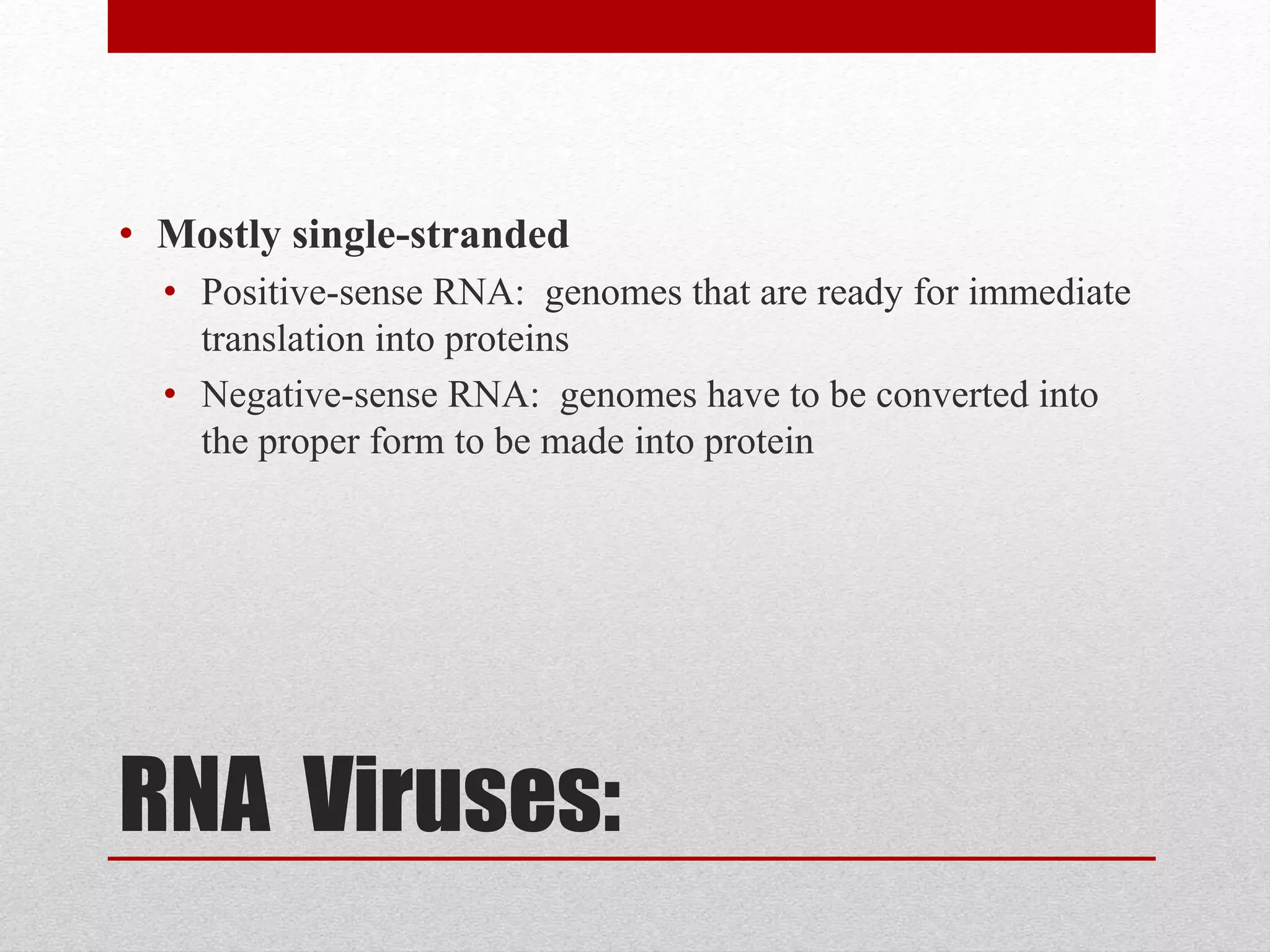 • Mostly single-stranded
  • Positive-sense RNA:  genomes that are ready for immediate translation into proteins
  • Negative-sense RNA:  genomes have to be converted into the proper form to be made into protein

RNA  Viruses: